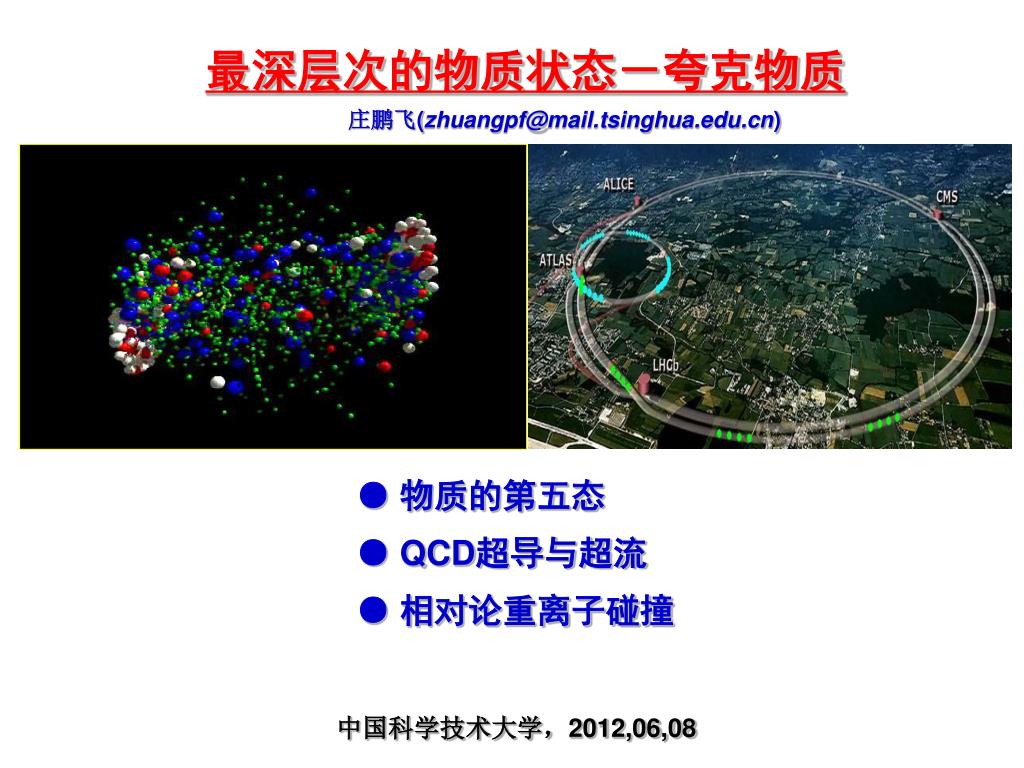 最深层次的物质状态－夸克物质

庄鹏飞(zhuangpf@mail.tsinghua.edu.cn)

ALICE
CMS
ATLAS
LHCb

● 物质的第五态
● QCD超导与超流
● 相对论重离子碰撞

中国科学技术大学，2012,06,08